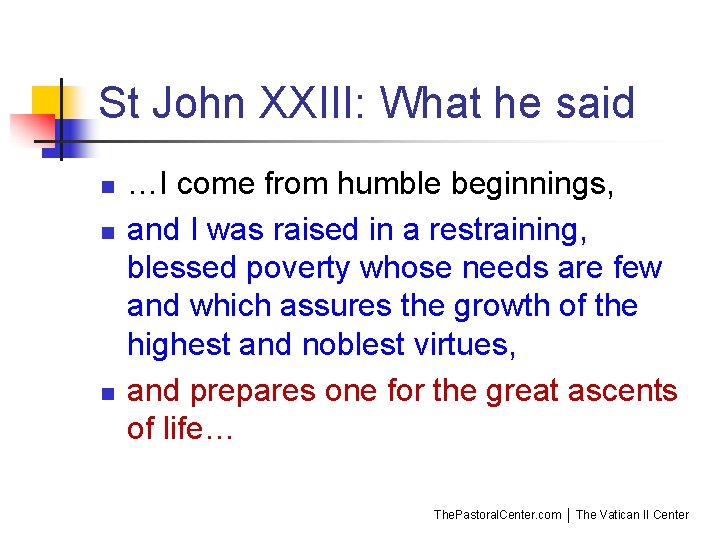 St John XXIII: What he said

- …I come from humble beginnings,
- and I was raised in a restraining, blessed poverty whose needs are few and which assures the growth of the highest and noblest virtues,
- and prepares one for the great ascents of life…

ThePastoralCenter.com | The Vatican II Center